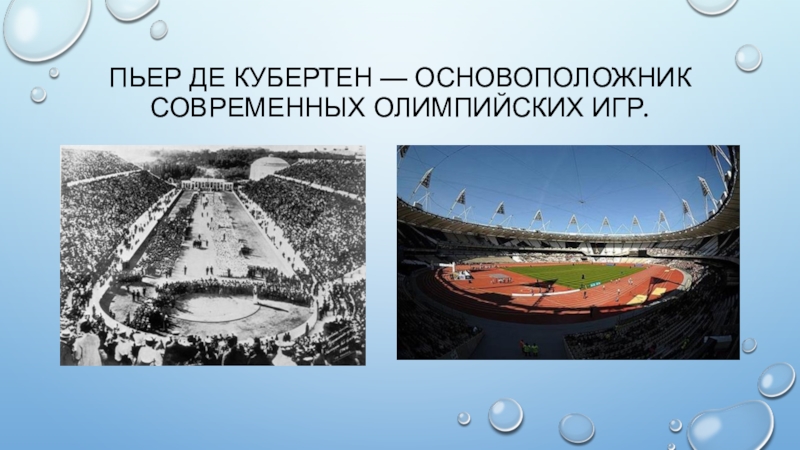 ПЬЕР ДЕ КУБЕРТЕН — ОСНОВОПОЛОЖНИК СОВРЕМЕННЫХ ОЛИМПИЙСКИХ ИГР.